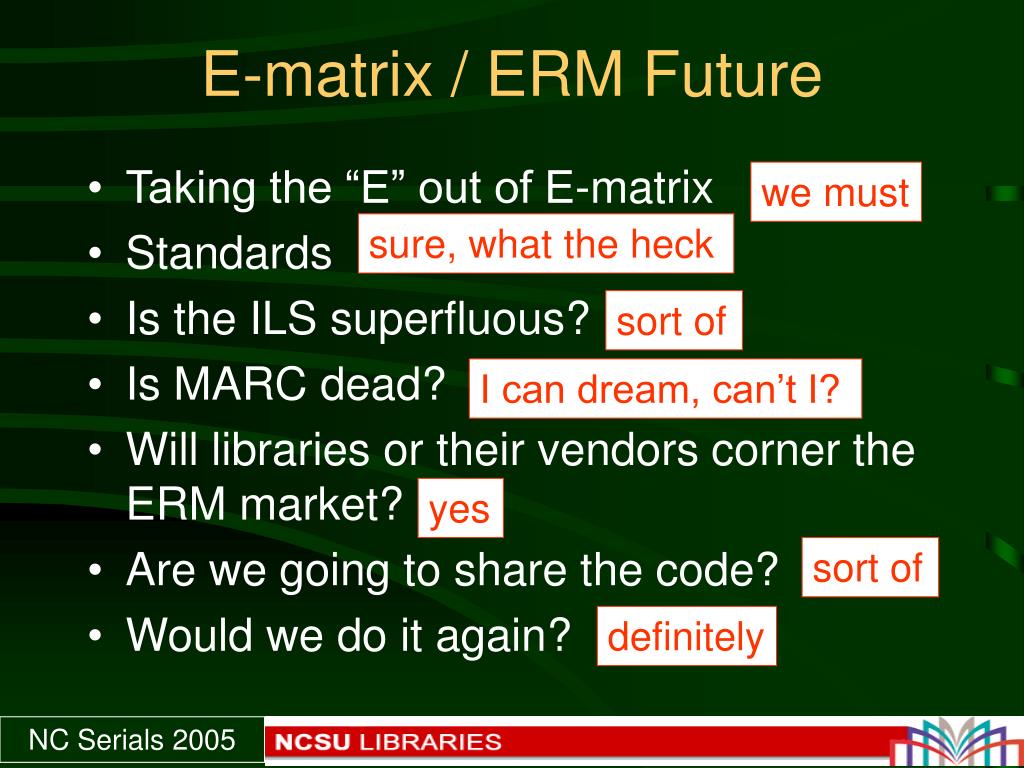 E-matrix / ERM Future

• Taking the “E” out of E-matrix we must
• Standards sure, what the heck
• Is the ILS superfluous? sort of
• Is MARC dead? I can dream, can’t I?
• Will libraries or their vendors corner the ERM market? yes
• Are we going to share the code? sort of
• Would we do it again? definitely

NC Serials 2005

NCSU LIBRARIES